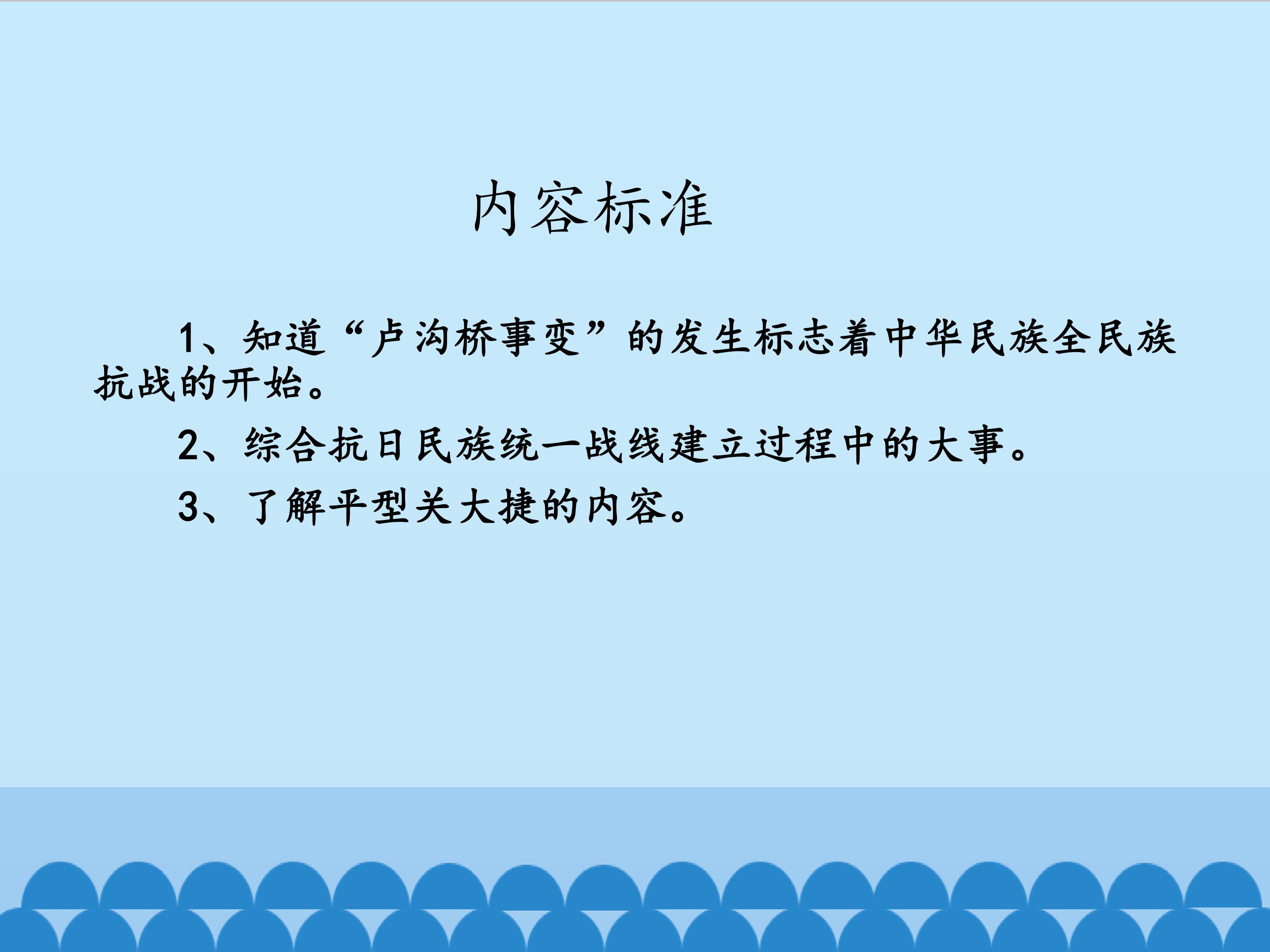 内容标准

1、知道“卢沟桥事变”的发生标志着中华民族全民族抗战的开始。

2、综合抗日民族统一战线建立过程中的大事。

3、了解平型关大捷的内容。